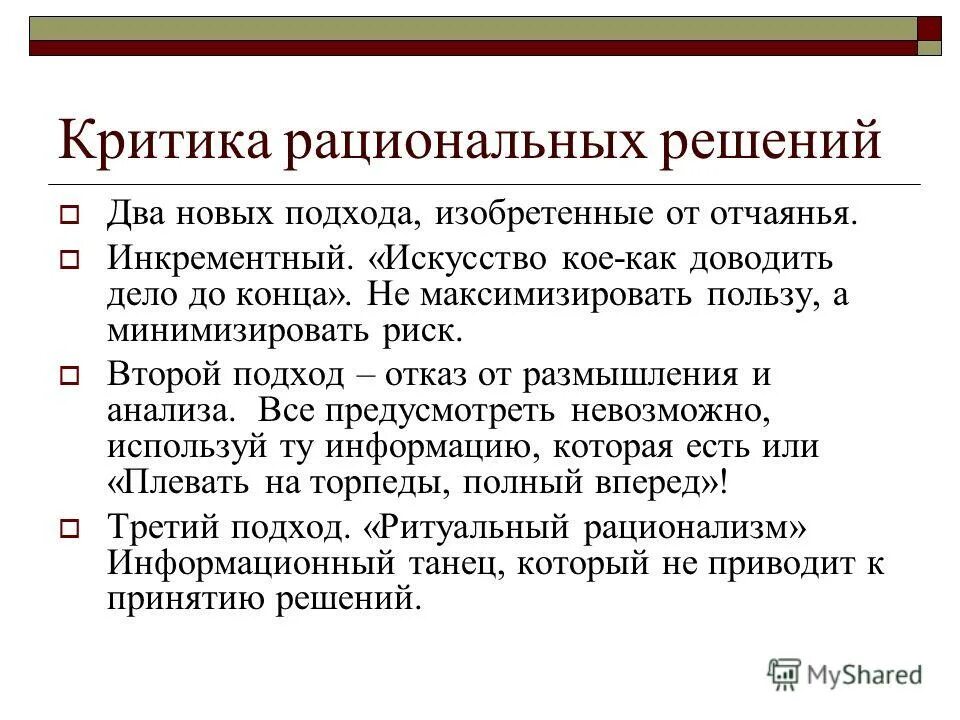 Критика рациональных решений

Два новых подхода, изобретенные от отчаянья.

Инкрементный. «Искусство кое-как доводить дело до конца». Не максимизировать пользу, а минимизировать риск.

Второй подход – отказ от размышления и анализа. Все предусмотреть невозможно, используй ту информацию, которая есть или «Плевать на торпеды, полный вперед»!

Третий подход. «Ритуальный рационализм» Информационный танец, который не приводит к принятию решений.

MyShared